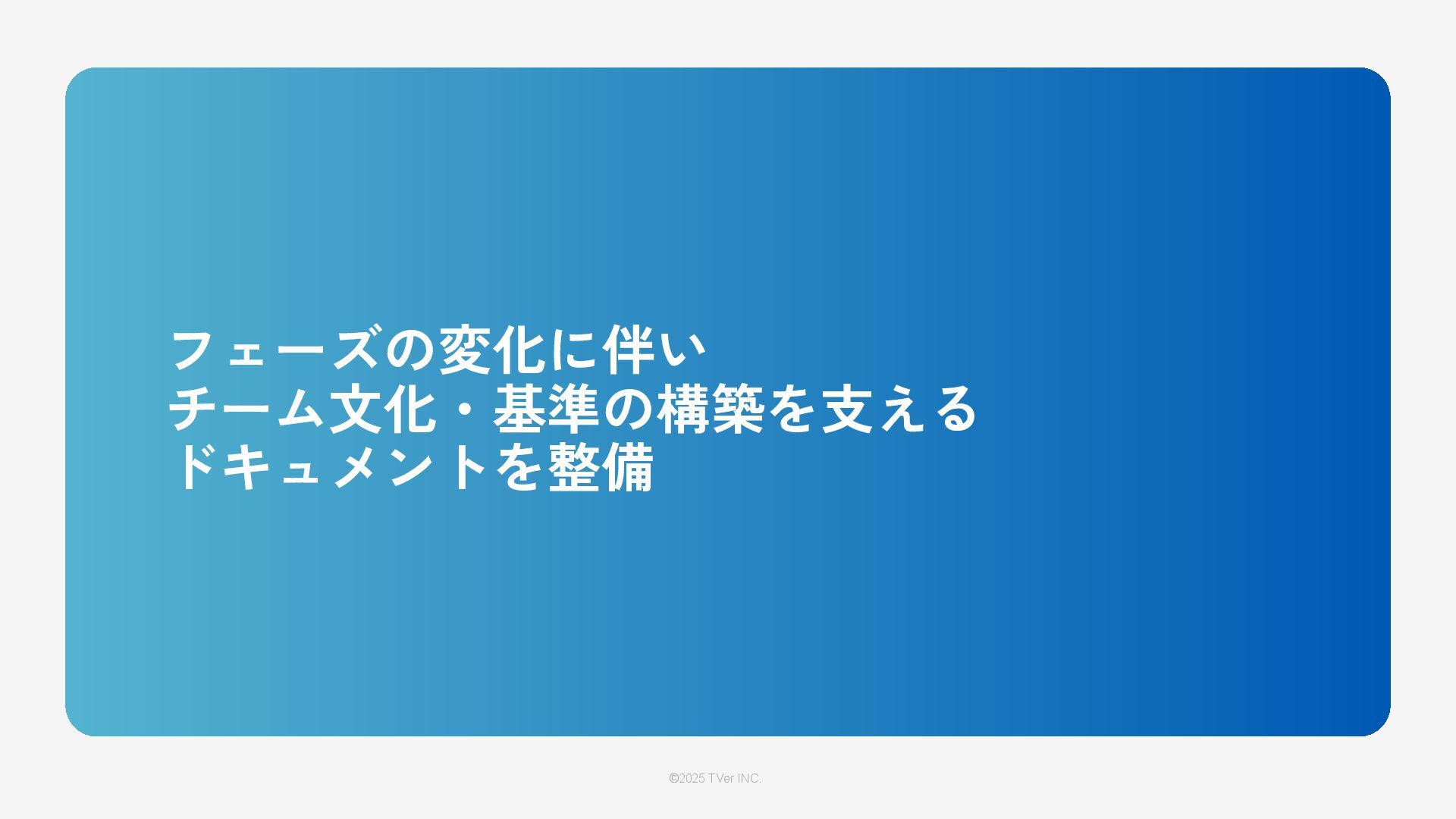 フェーズの変化に伴い
チーム文化・基準の構築を支える
ドキュメントを整備

©2025 TVer INC.